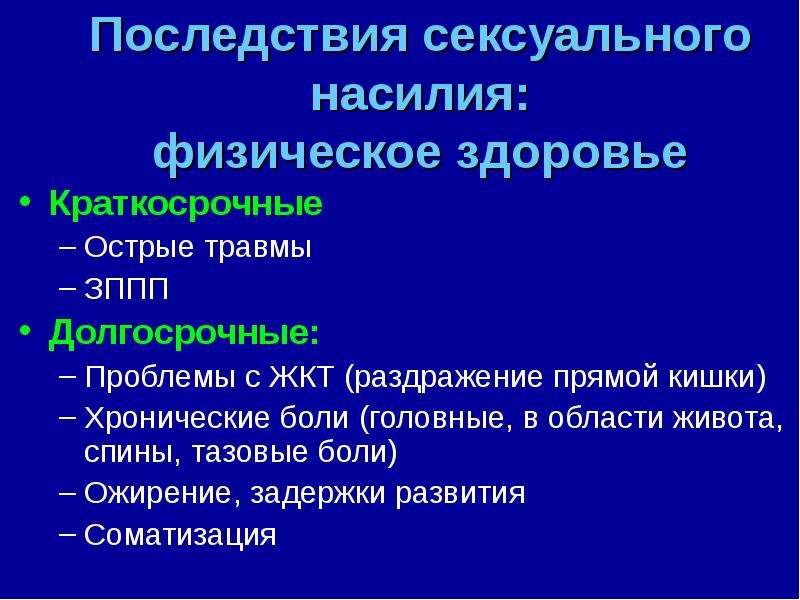 Последствия сексуального насилия:
физическое здоровье

• Краткосрочные
– Острые травмы
– ЗППП
• Долгосрочные:
– Проблемы с ЖКТ (раздражение прямой кишки)
– Хронические боли (головные, в области живота, спины, тазовые боли)
– Ожирение, задержки развития
– Соматизация